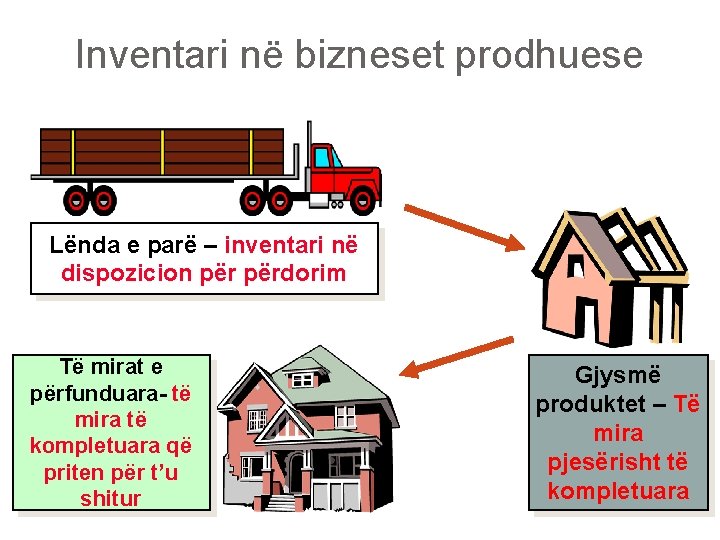 Inventari në bizneset prodhuese

Lënda e parë – inventari në dispozicion për përdorim

Gjysmë produktet – Të mira pjesërisht të kompletuara

Të mirat e përfunduara- të mira të kompletuara që priten për t'u shitur